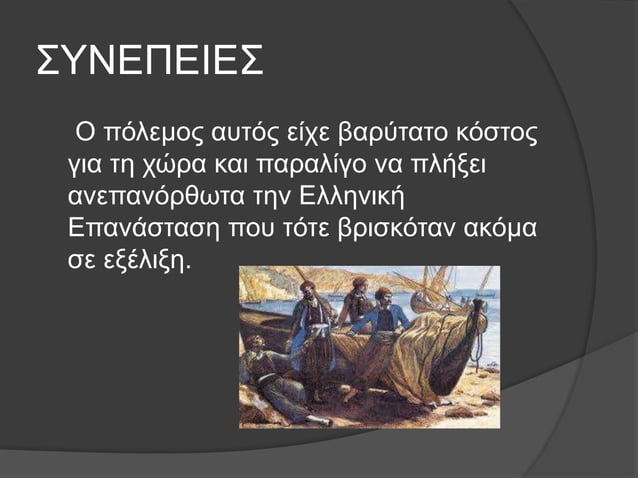 ΣΥΝΕΠΕΙΕΣ

Ο πόλεμος αυτός είχε βαρύτατο κόστος για τη χώρα και παραλίγο να πλήξει ανεπανόρθωτα την Ελληνική Επανάσταση που τότε βρισκόταν ακόμα σε εξέλιξη.